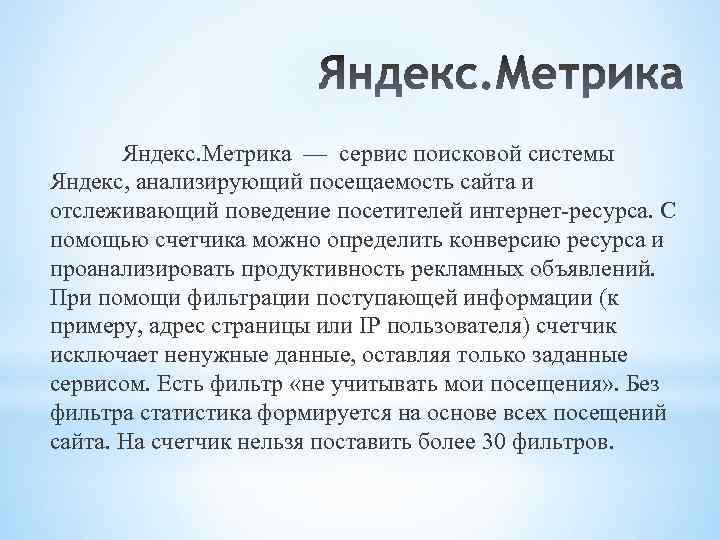 Яндекс.Метрика

Яндекс.Метрика — сервис поисковой системы Яндекс, анализирующий посещаемость сайта и отслеживающий поведение посетителей интернет-ресурса. С помощью счетчика можно определить конверсию ресурса и проанализировать продуктивность рекламных объявлений. При помощи фильтрации поступающей информации (к примеру, адрес страницы или IP пользователя) счетчик исключает ненужные данные, оставляя только заданные сервисом. Есть фильтр «не учитывать мои посещения». Без фильтра статистика формируется на основе всех посещений сайта. На счетчик нельзя поставить более 30 фильтров.